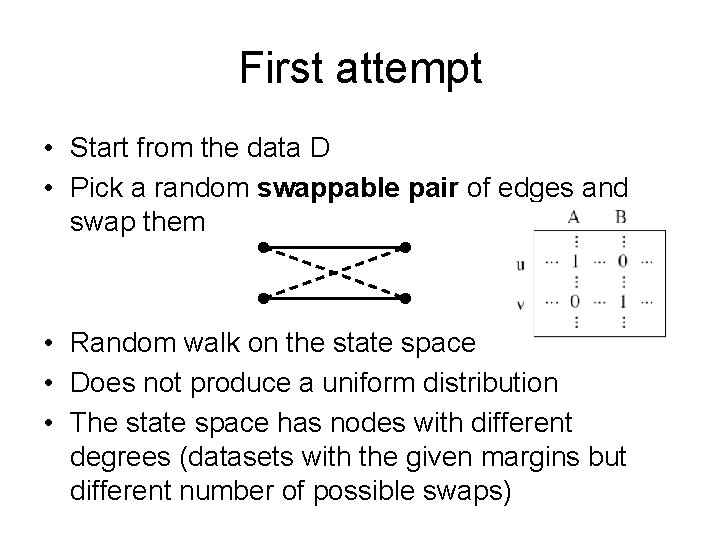 First attempt

• Start from the data D
• Pick a random **swappable pair** of edges and swap them

| | | A | | B | |
|---|---|---|---|---|---|
| | | ⋮ | | ⋮ | |
| u | ··· | 1 | ··· | 0 | ··· |
| | | ⋮ | | ⋮ | |
| v | ··· | 0 | ··· | 1 | ··· |
| | | ⋮ | | ⋮ | |

• Random walk on the state space
• Does not produce a uniform distribution
• The state space has nodes with different degrees (datasets with the given margins but different number of possible swaps)